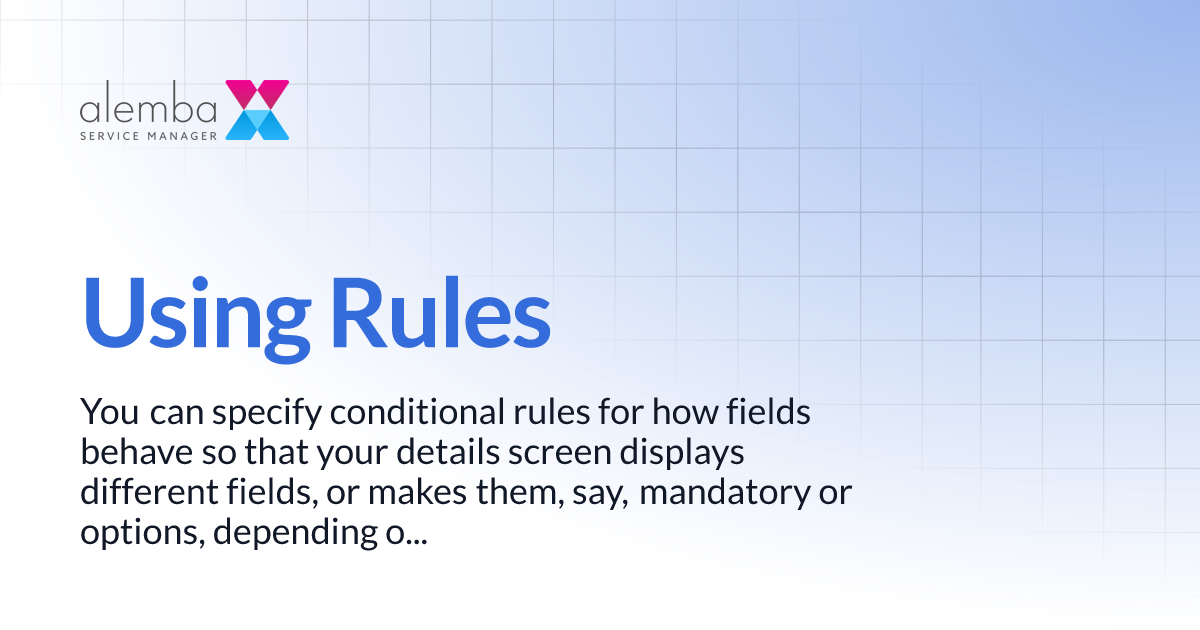 alemba
SERVICE MANAGER

Using Rules

You can specify conditional rules for how fields behave so that your details screen displays different fields, or makes them, say, mandatory or options, depending o...